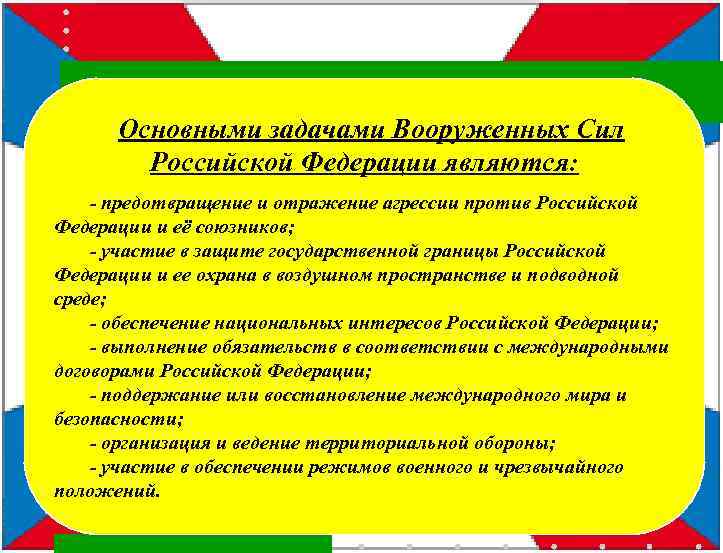 Основными задачами Вооруженных Сил Российской Федерации являются:

- предотвращение и отражение агрессии против Российской Федерации и её союзников;

- участие в защите государственной границы Российской Федерации и ее охрана в воздушном пространстве и подводной среде;

- обеспечение национальных интересов Российской Федерации;

- выполнение обязательств в соответствии с международными договорами Российской Федерации;

- поддержание или восстановление международного мира и безопасности;

- организация и ведение территориальной обороны;

- участие в обеспечении режимов военного и чрезвычайного положений.